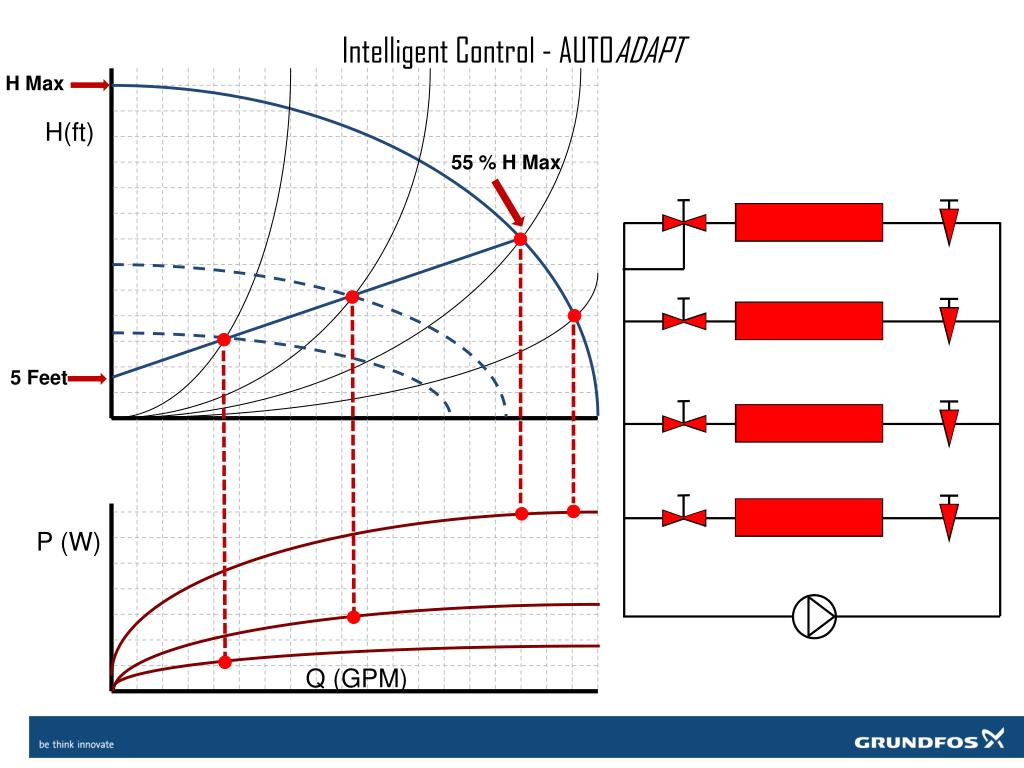 Intelligent Control - AUTOADAPT

H Max

H(ft)

55 % H Max

5 Feet

P (W)

Q (GPM)

be think innovate

GRUNDFOS